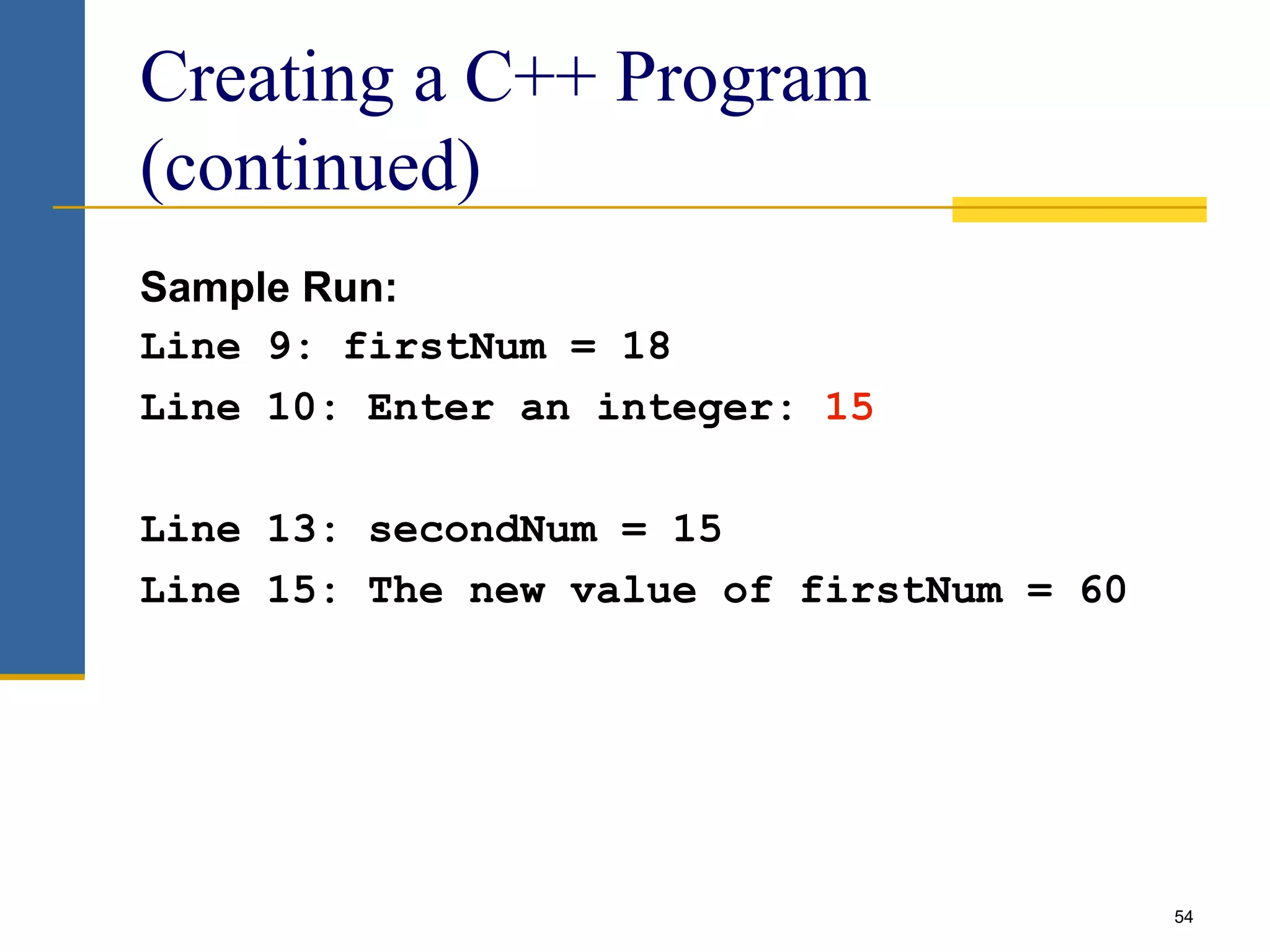 Creating a C++ Program (continued)

Sample Run:

Line 9: firstNum = 18

Line 10: Enter an integer: 15

Line 13: secondNum = 15

Line 15: The new value of firstNum = 60

54